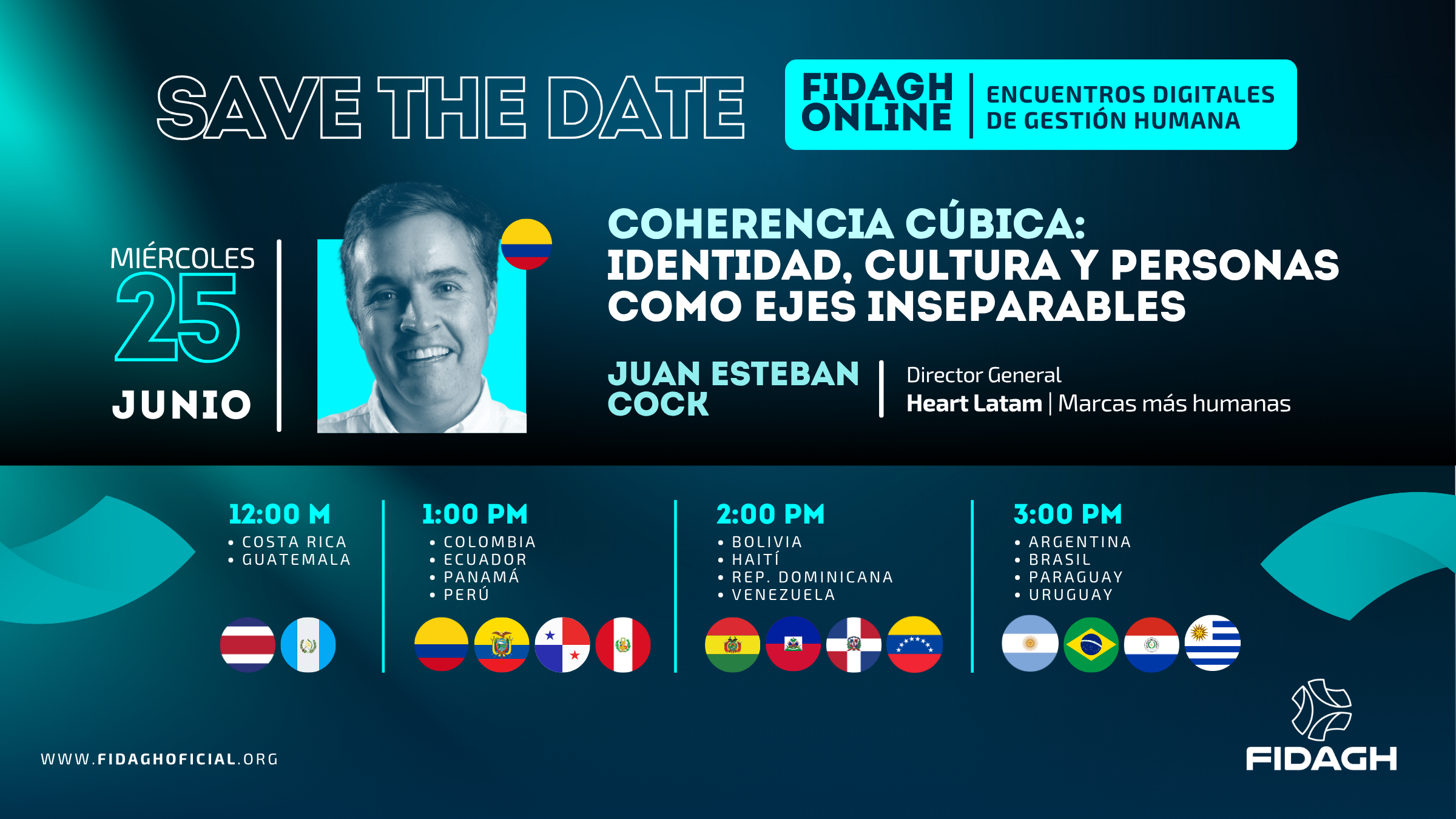 SAVE THE DATE

FIDAGH ONLINE | ENCUENTROS DIGITALES DE GESTIÓN HUMANA

MIÉRCOLES 25 JUNIO

COHERENCIA CÚBICA: IDENTIDAD, CULTURA Y PERSONAS COMO EJES INSEPARABLES

JUAN ESTEBAN COCK | Director General
Heart Latam | Marcas más humanas

12:00 M
• COSTA RICA
• GUATEMALA

1:00 PM
• COLOMBIA
• ECUADOR
• PANAMÁ
• PERÚ

2:00 PM
• BOLIVIA
• HAITÍ
• REP. DOMINICANA
• VENEZUELA

3:00 PM
• ARGENTINA
• BRASIL
• PARAGUAY
• URUGUAY

WWW.FIDAGHOFICIAL.ORG

FIDAGH